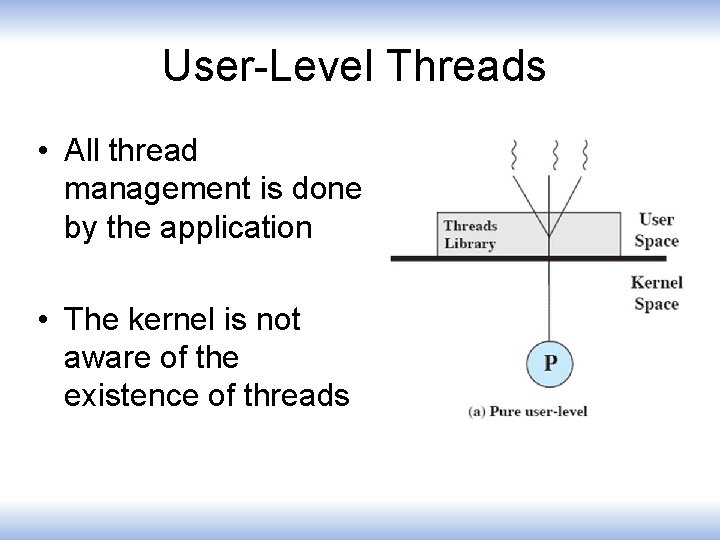 User-Level Threads

• All thread management is done by the application

• The kernel is not aware of the existence of threads

Threads Library

User Space

Kernel Space

P

(a) Pure user-level